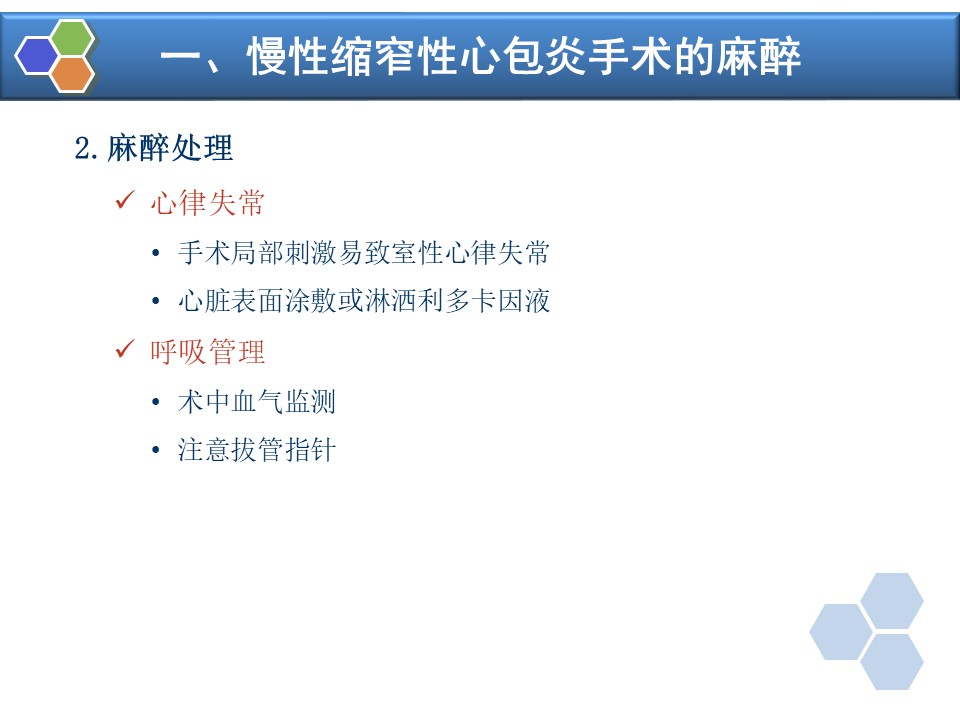 一、慢性缩窄性心包炎手术的麻醉

2. 麻醉处理

✓ 心律失常

• 手术局部刺激易致室性心律失常

• 心脏表面涂敷或淋洒利多卡因液

✓ 呼吸管理

• 术中血气监测

• 注意拔管指针